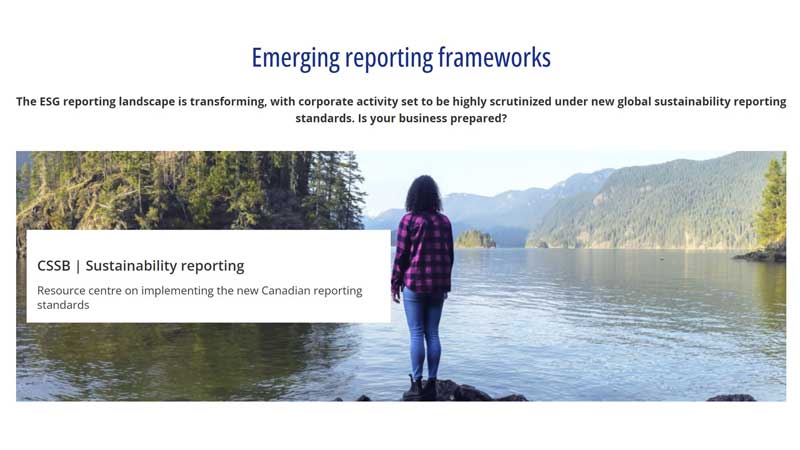 Emerging reporting frameworks

The ESG reporting landscape is transforming, with corporate activity set to be highly scrutinized under new global sustainability reporting standards. Is your business prepared?

CSSB | Sustainability reporting

Resource centre on implementing the new Canadian reporting standards